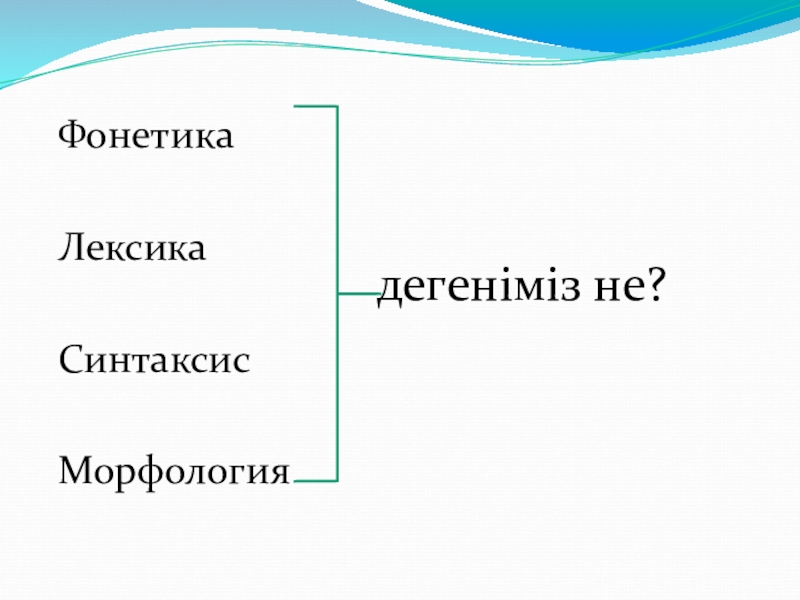 Фонетика

Лексика

Синтаксис

Морфология

дегеніміз не?